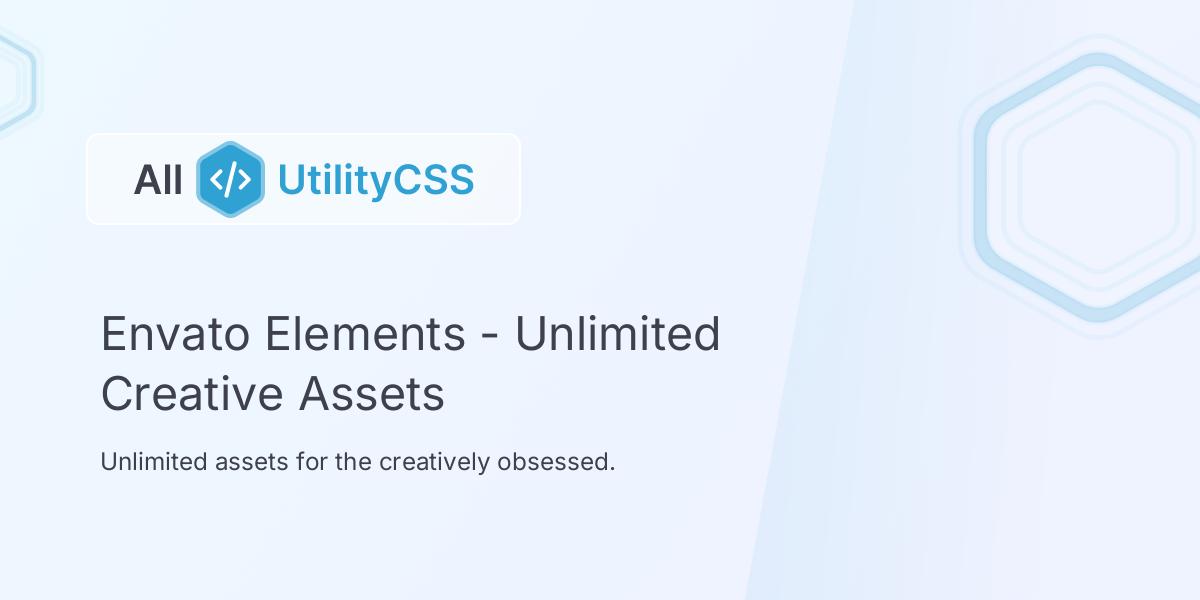 All </> UtilityCSS

Envato Elements - Unlimited Creative Assets

Unlimited assets for the creatively obsessed.